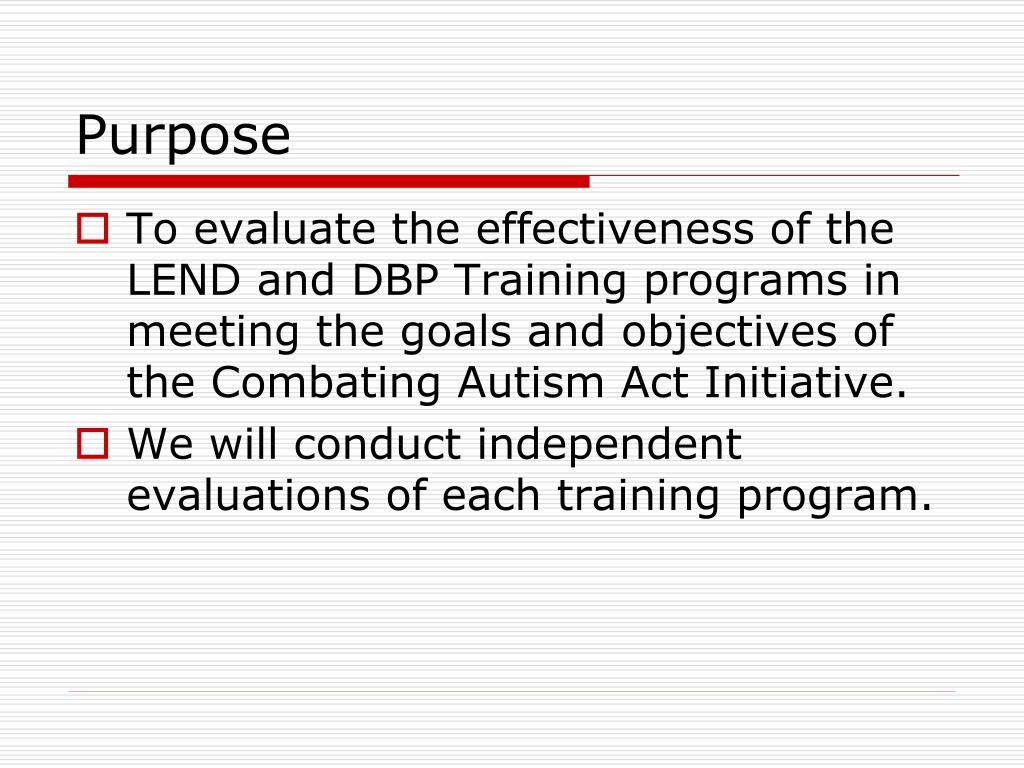 Purpose

To evaluate the effectiveness of the LEND and DBP Training programs in meeting the goals and objectives of the Combating Autism Act Initiative.

We will conduct independent evaluations of each training program.